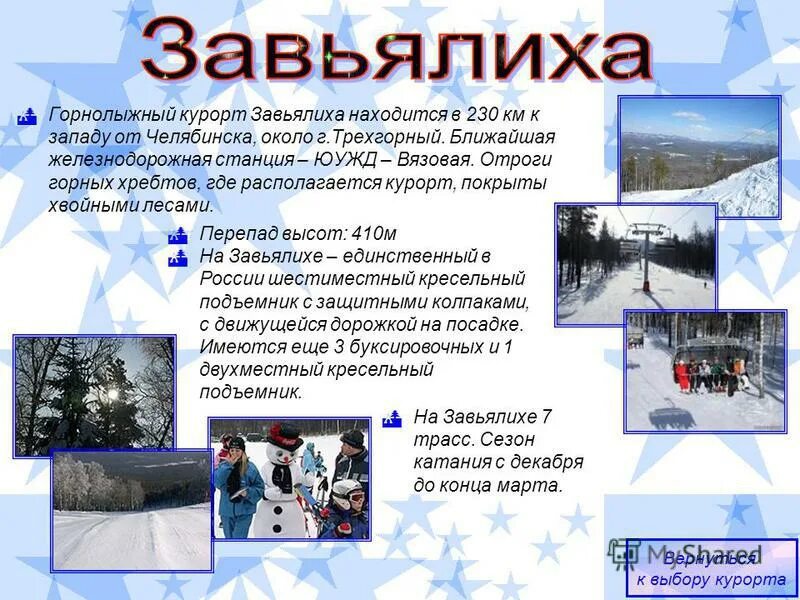 Завьялиха

Горнолыжный курорт Завьялиха находится в 230 км к западу от Челябинска, около г.Трехгорный. Ближайшая железнодорожная станция – ЮУЖД – Вязовая. Отроги горных хребтов, где располагается курорт, покрыты хвойными лесами.

Перепад высот: 410м

На Завьялихе – единственный в России шестиместный кресельный подъемник с защитными колпаками, с движущейся дорожкой на посадке. Имеются еще 3 буксировочных и 1 двухместный кресельный подъемник.

На Завьялихе 7 трасс. Сезон катания с декабря до конца марта.

MyShared

Вернуться к выбору курорта